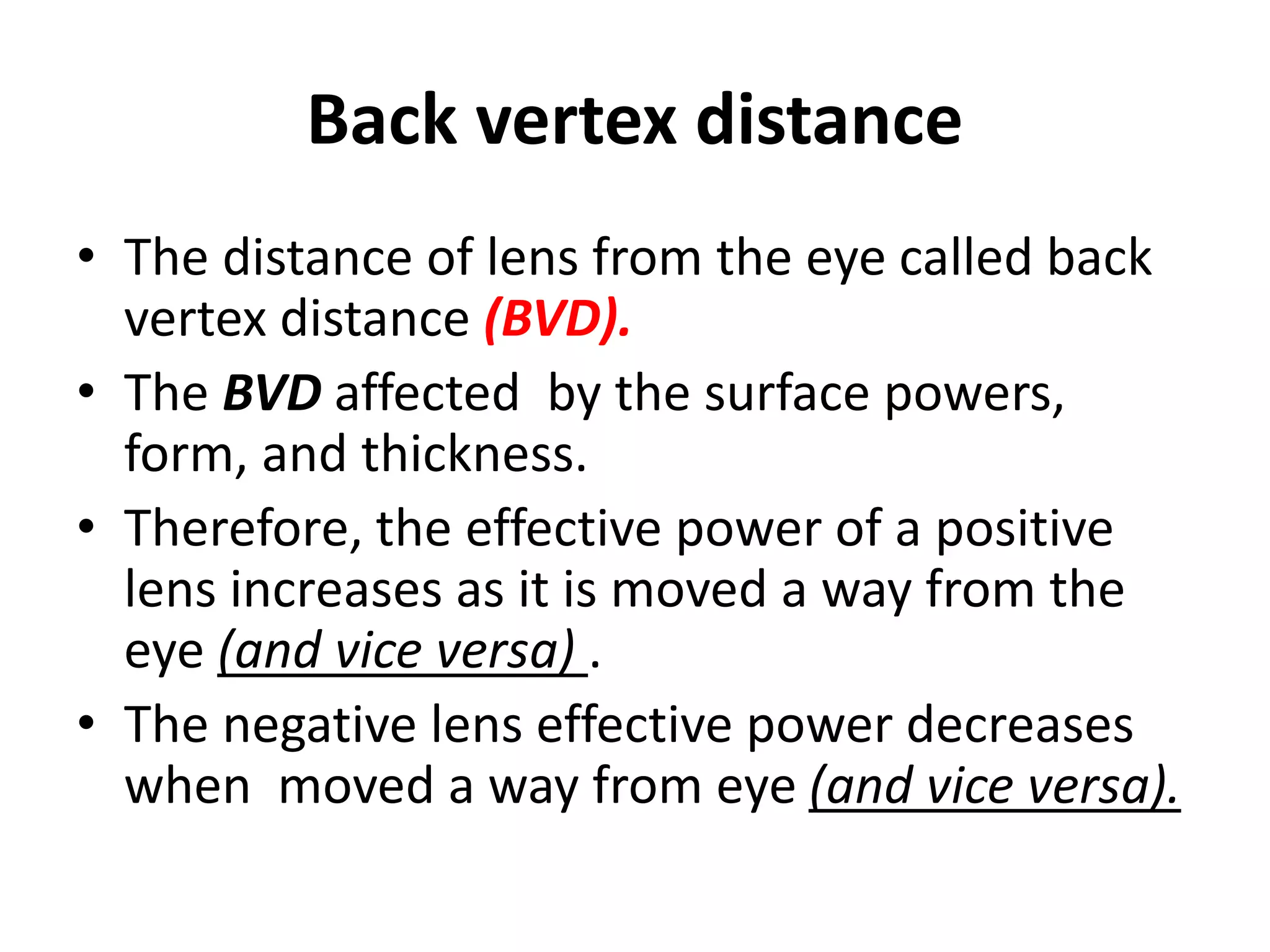 Back vertex distance

• The distance of lens from the eye called back vertex distance (BVD).
• The BVD affected by the surface powers, form, and thickness.
• Therefore, the effective power of a positive lens increases as it is moved a way from the eye (and vice versa) .
• The negative lens effective power decreases when moved a way from eye (and vice versa).